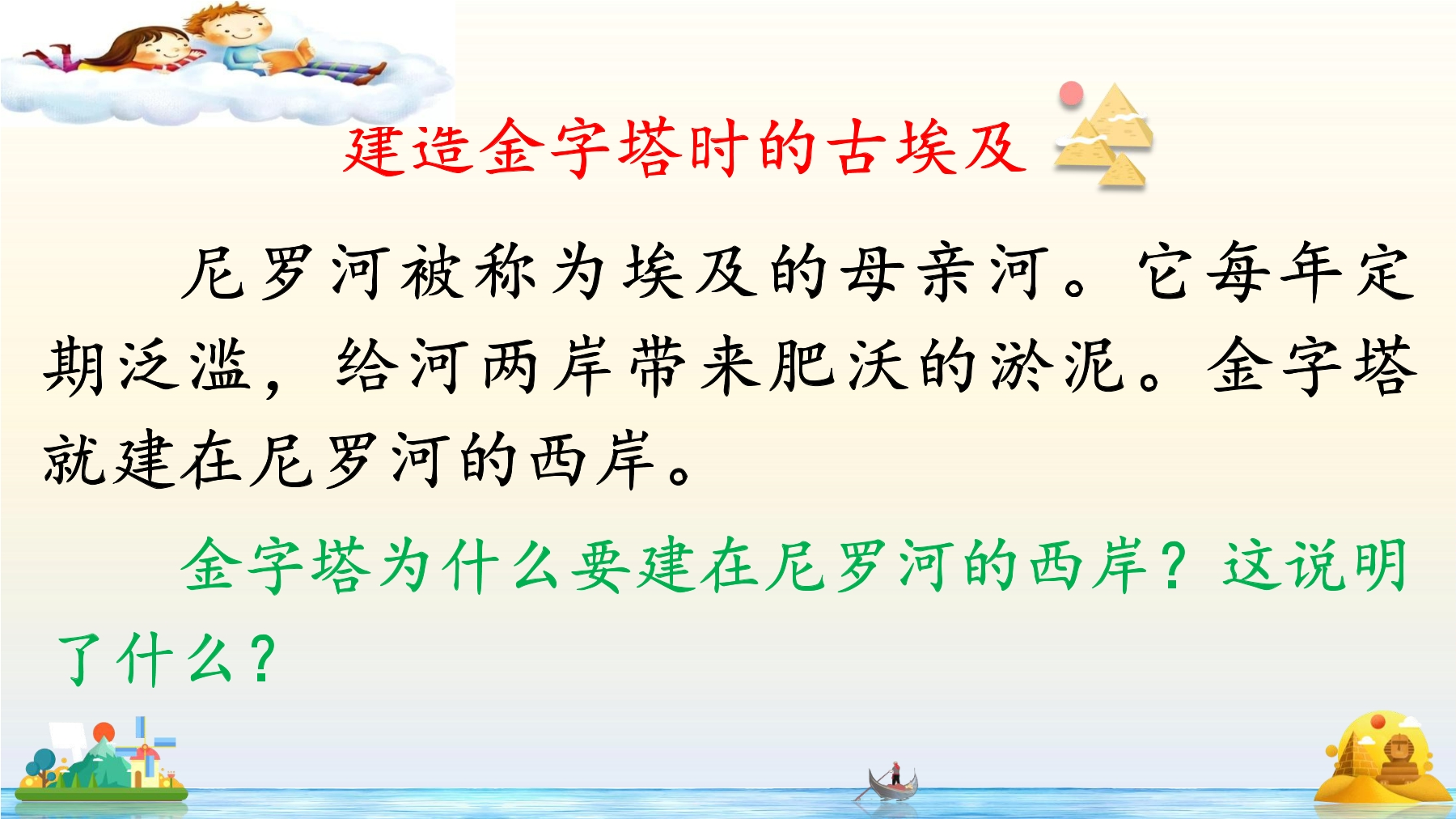 建造金字塔时的古埃及

尼罗河被称为埃及的母亲河。它每年定期泛滥，给河两岸带来肥沃的淤泥。金字塔就建在尼罗河的西岸。

金字塔为什么要建在尼罗河的西岸？这说明了什么？